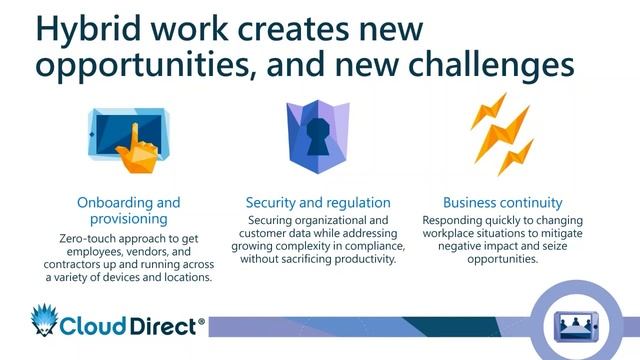 Hybrid work creates new opportunities, and new challenges

Onboarding and provisioning

Zero-touch approach to get employees, vendors, and contractors up and running across a variety of devices and locations.

Security and regulation

Securing organizational and customer data while addressing growing complexity in compliance, without sacrificing productivity.

Business continuity

Responding quickly to changing workplace situations to mitigate negative impact and seize opportunities.

Cloud Direct®